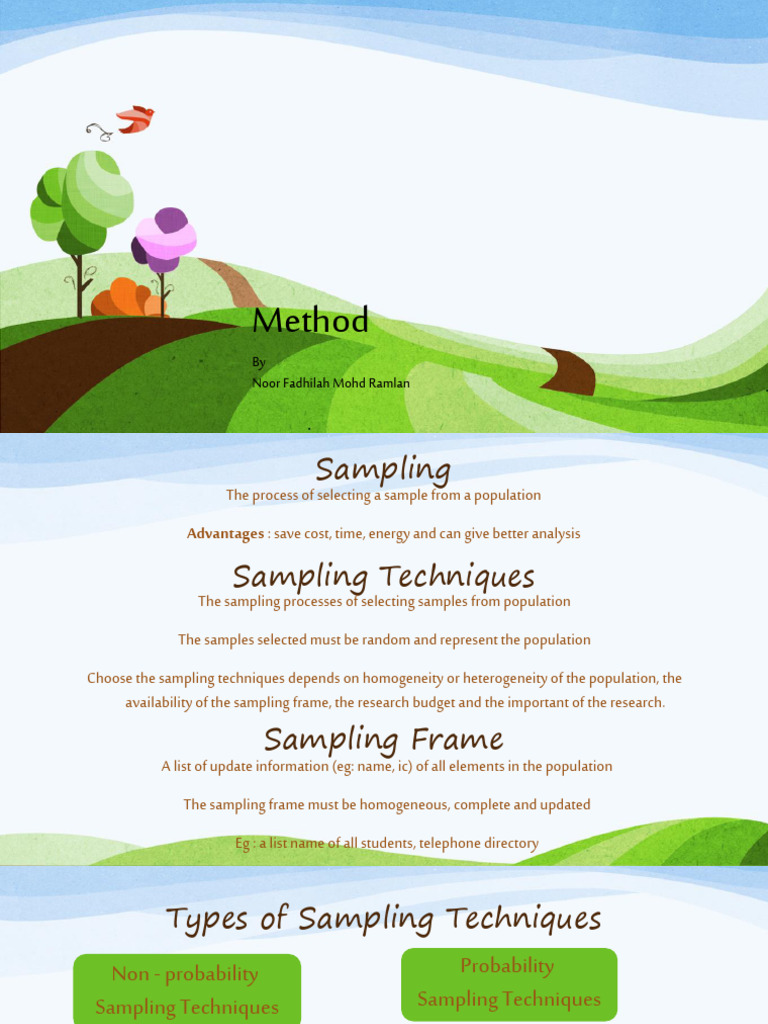 Method

By
Noor Fadhilah Mohd Ramlan

Sampling

The process of selecting a sample from a population

Advantages : save cost, time, energy and can give better analysis

Sampling Techniques

The sampling processes of selecting samples from population

The samples selected must be random and represent the population

Choose the sampling techniques depends on homogeneity or heterogeneity of the population, the availability of the sampling frame, the research budget and the important of the research.

Sampling Frame

A list of update information (eg: name, ic) of all elements in the population

The sampling frame must be homogeneous, complete and updated

Eg : a list name of all students, telephone directory

Types of Sampling Techniques

Non - probability Sampling Techniques

Probability Sampling Techniques